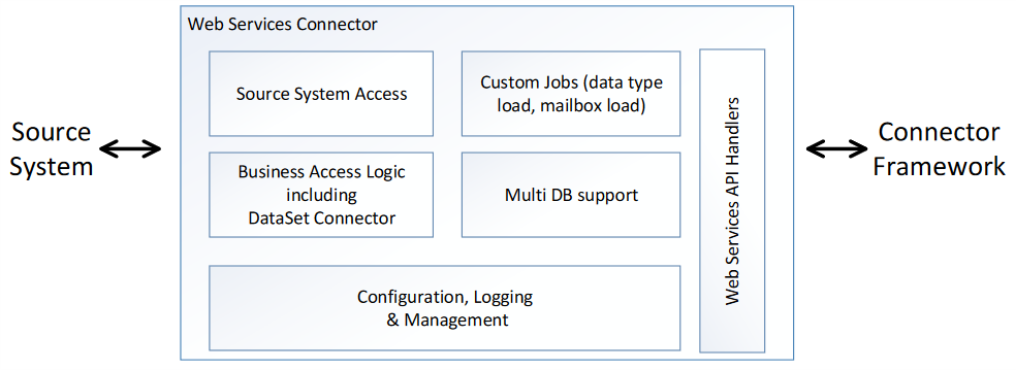 Source System

Web Services Connector

Source System Access

Custom Jobs (data type load, mailbox load)

Business Access Logic including DataSet Connector

Multi DB support

Configuration, Logging & Management

Web Services API Handlers

Connector Framework